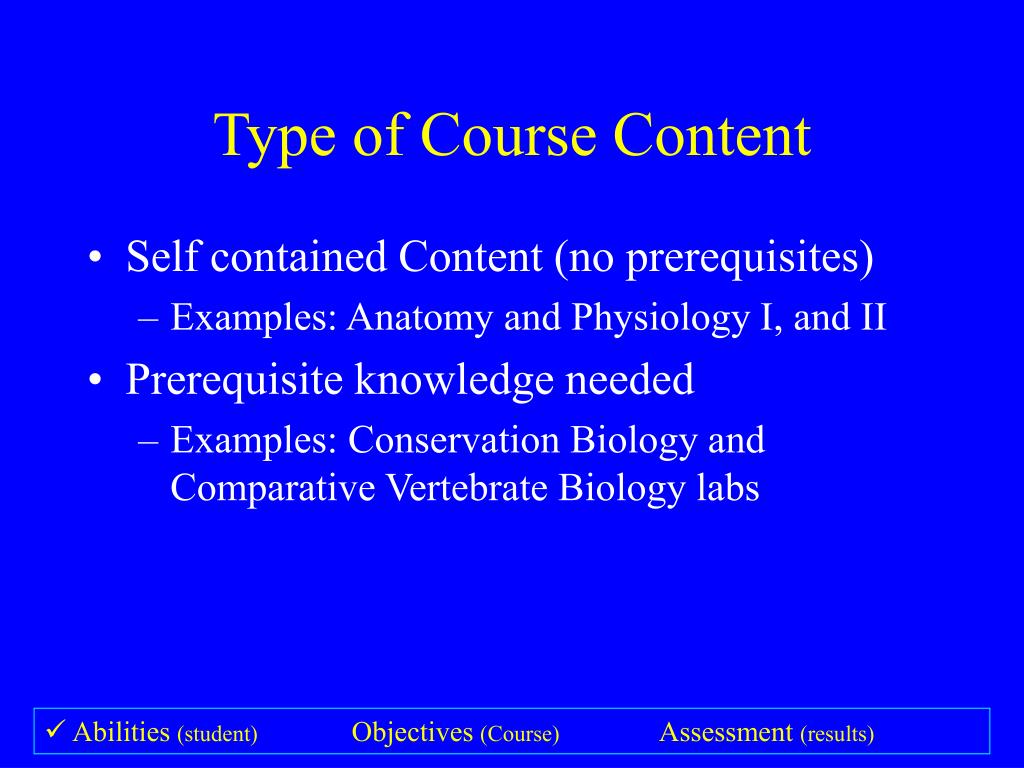 Type of Course Content

• Self contained Content (no prerequisites)
– Examples: Anatomy and Physiology I, and II

• Prerequisite knowledge needed
– Examples: Conservation Biology and Comparative Vertebrate Biology labs

✓ Abilities (student) Objectives (Course) Assessment (results)